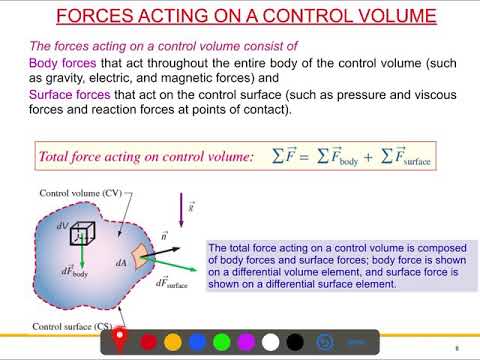 FORCES ACTING ON A CONTROL VOLUME

The forces acting on a control volume consist of

Body forces that act throughout the entire body of the control volume (such as gravity, electric, and magnetic forces) and

Surface forces that act on the control surface (such as pressure and viscous forces and reaction forces at points of contact).

Total force acting on control volume: $\sum \vec{F} = \sum \vec{F}_{\text{body}} + \sum \vec{F}_{\text{surface}}$

Control volume (CV)

$\vec{g}$

$dV$

$\vec{n}$

$dA$

$d\vec{F}_{\text{body}}$

$d\vec{F}_{\text{surface}}$

Control surface (CS)

The total force acting on a control volume is composed of body forces and surface forces; body force is shown on a differential volume element, and surface force is shown on a differential surface element.

8